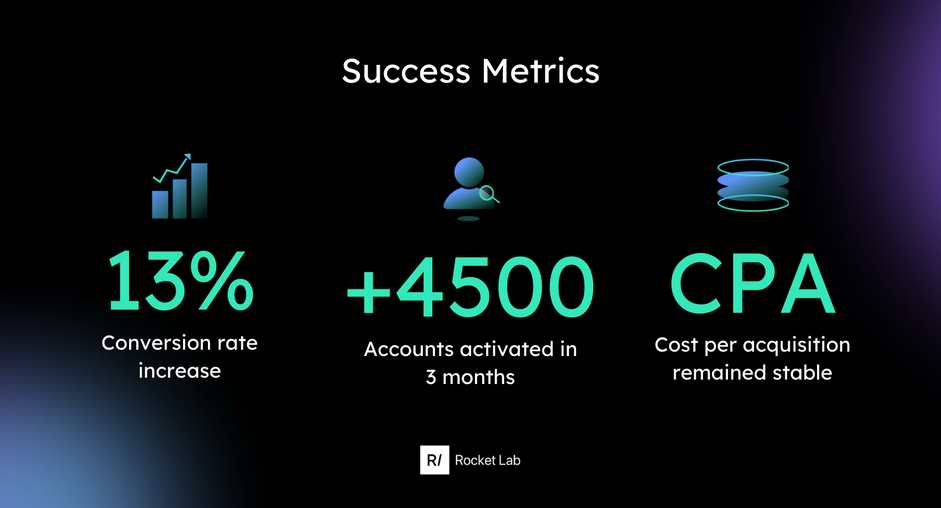 Success Metrics

13%
Conversion rate increase

+4500
Accounts activated in 3 months

CPA
Cost per acquisition remained stable

R/ Rocket Lab